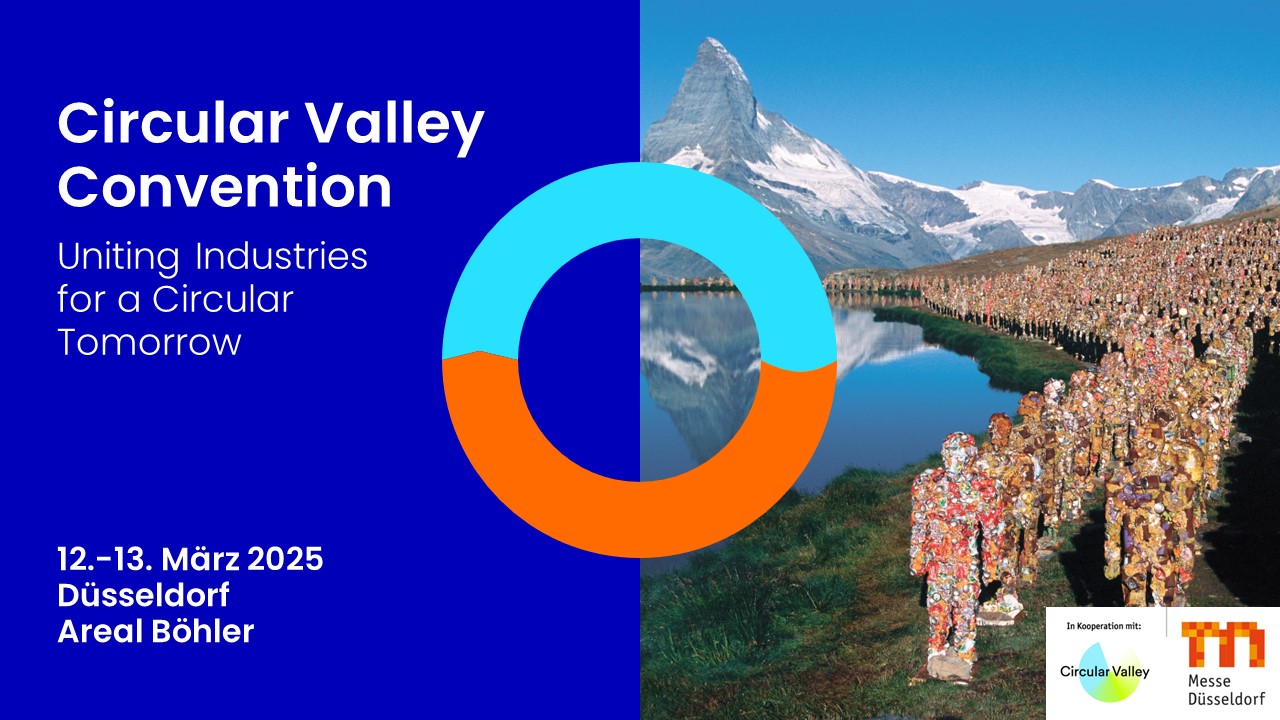 Circular Valley Convention

Uniting Industries for a Circular Tomorrow

12.-13. März 2025
Düsseldorf
Areal Böhler

In Kooperation mit:

Circular Valley

Messe Düsseldorf